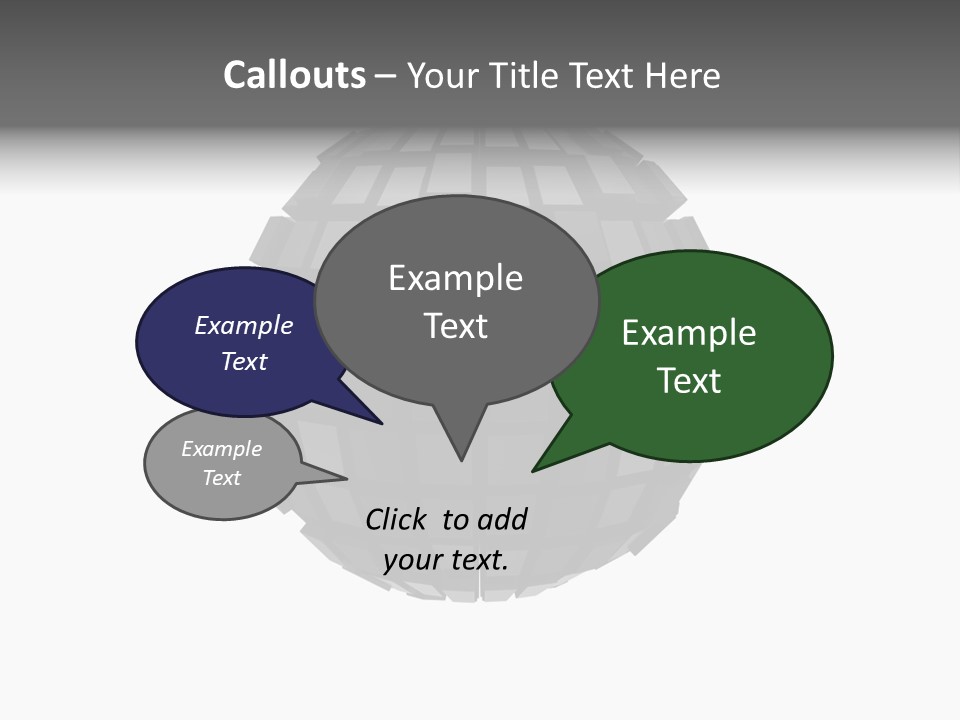 Callouts – Your Title Text Here

Example Text

Example Text

Example Text

Example Text

Click to add your text.